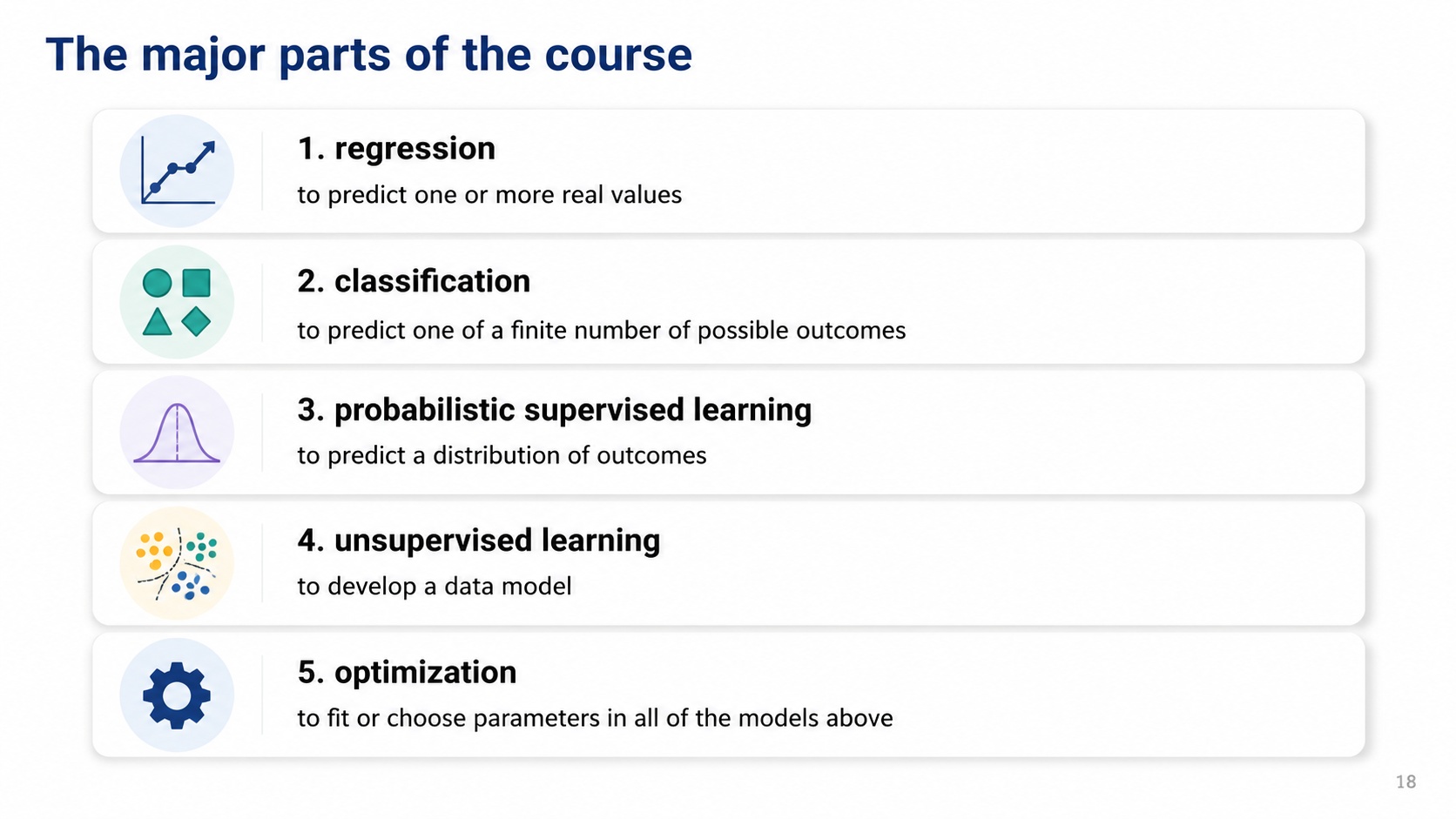 The major parts of the course

1. regression
to predict one or more real values

2. classification
to predict one of a finite number of possible outcomes

3. probabilistic supervised learning
to predict a distribution of outcomes

4. unsupervised learning
to develop a data model

5. optimization
to fit or choose parameters in all of the models above

18